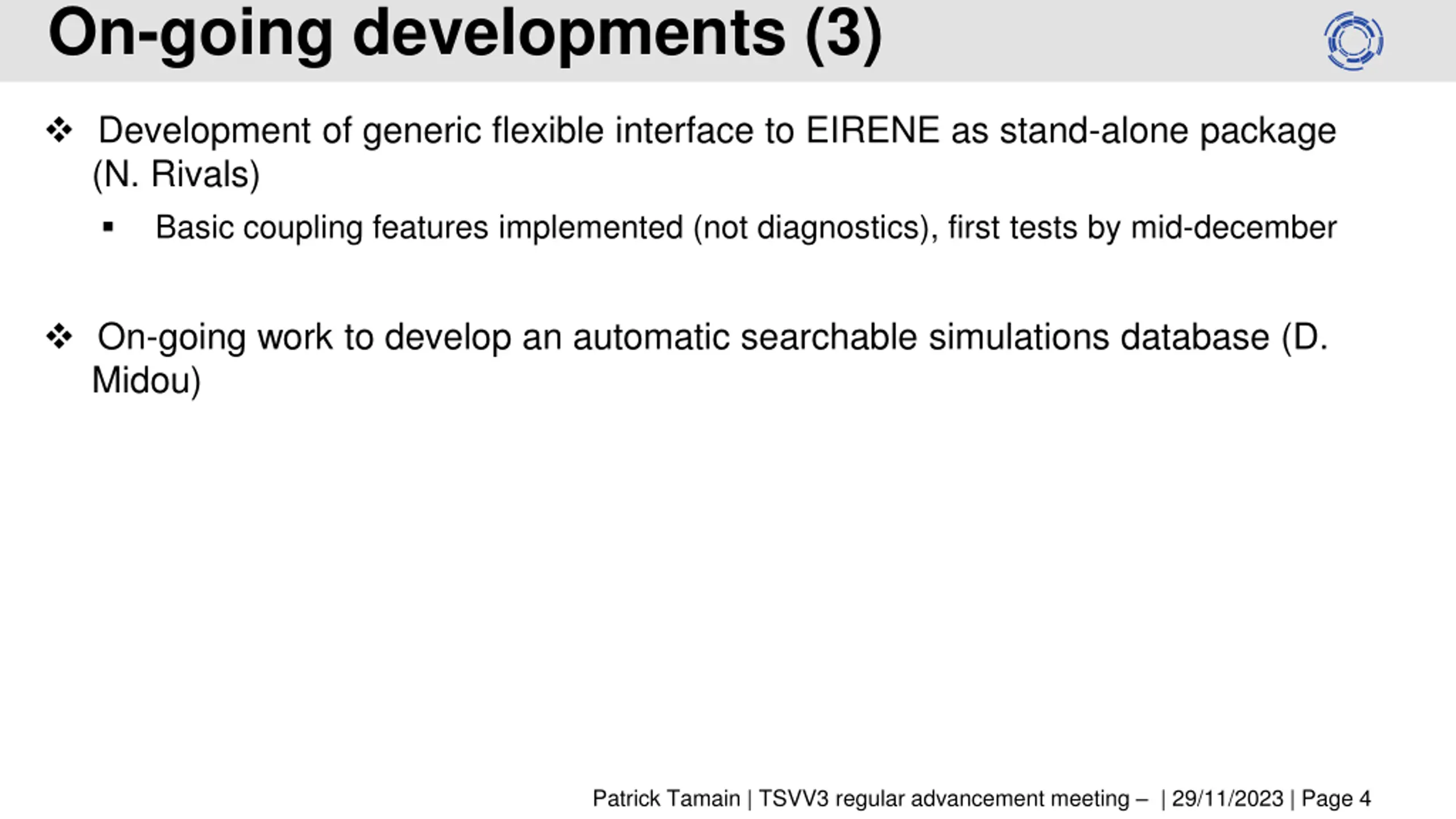 On-going developments (3)

❖ Development of generic flexible interface to EIRENE as stand-alone package (N. Rivals)

▪ Basic coupling features implemented (not diagnostics), first tests by mid-december

❖ On-going work to develop an automatic searchable simulations database (D. Midou)

Patrick Tamain | TSVV3 regular advancement meeting – | 29/11/2023 | Page 4